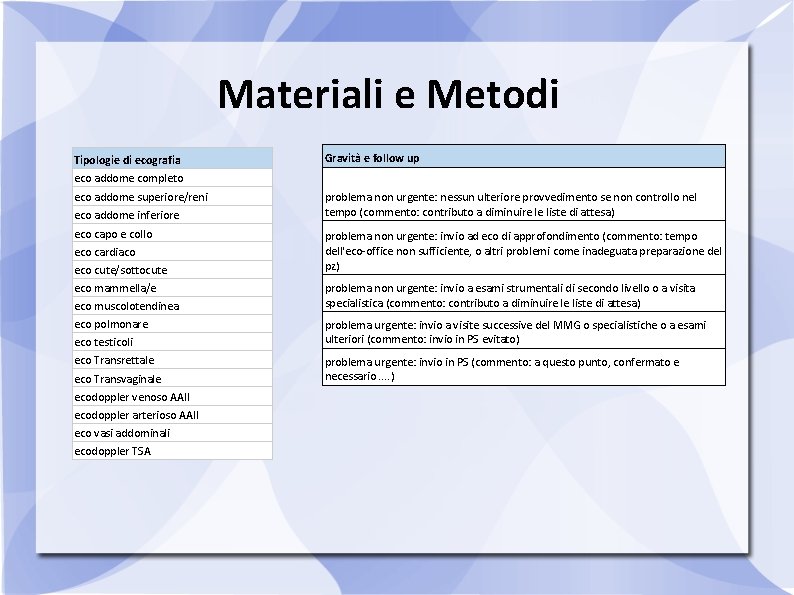 Materiali e Metodi

| Tipologie di ecografia |
|---|
| eco addome completo |
| eco addome superiore/reni |
| eco addome inferiore |
| eco capo e collo |
| eco cardiaco |
| eco cute/sottocute |
| eco mammella/e |
| eco muscolotendinea |
| eco polmonare |
| eco testicoli |
| eco Transrettale |
| eco Transvaginale |
| ecodoppler venoso AAII |
| ecodoppler arterioso AAII |
| eco vasi addominali |
| ecodoppler TSA |

| Gravità e follow up |
|---|
| problema non urgente: nessun ulteriore provvedimento se non controllo nel tempo (commento: contributo a diminuire le liste di attesa) |
| problema non urgente: invio ad eco di approfondimento (commento: tempo dell'eco-office non sufficiente, o altri problemi come inadeguata preparazione del pz) |
| problema non urgente: invio a esami strumentali di secondo livello o a visita specialistica (commento: contributo a diminuire le liste di attesa) |
| problema urgente: invio a visite successive del MMG o specialistiche o a esami ulteriori (commento: invio in PS evitato) |
| problema urgente: invio in PS (commento: a questo punto, confermato e necessario ....) |